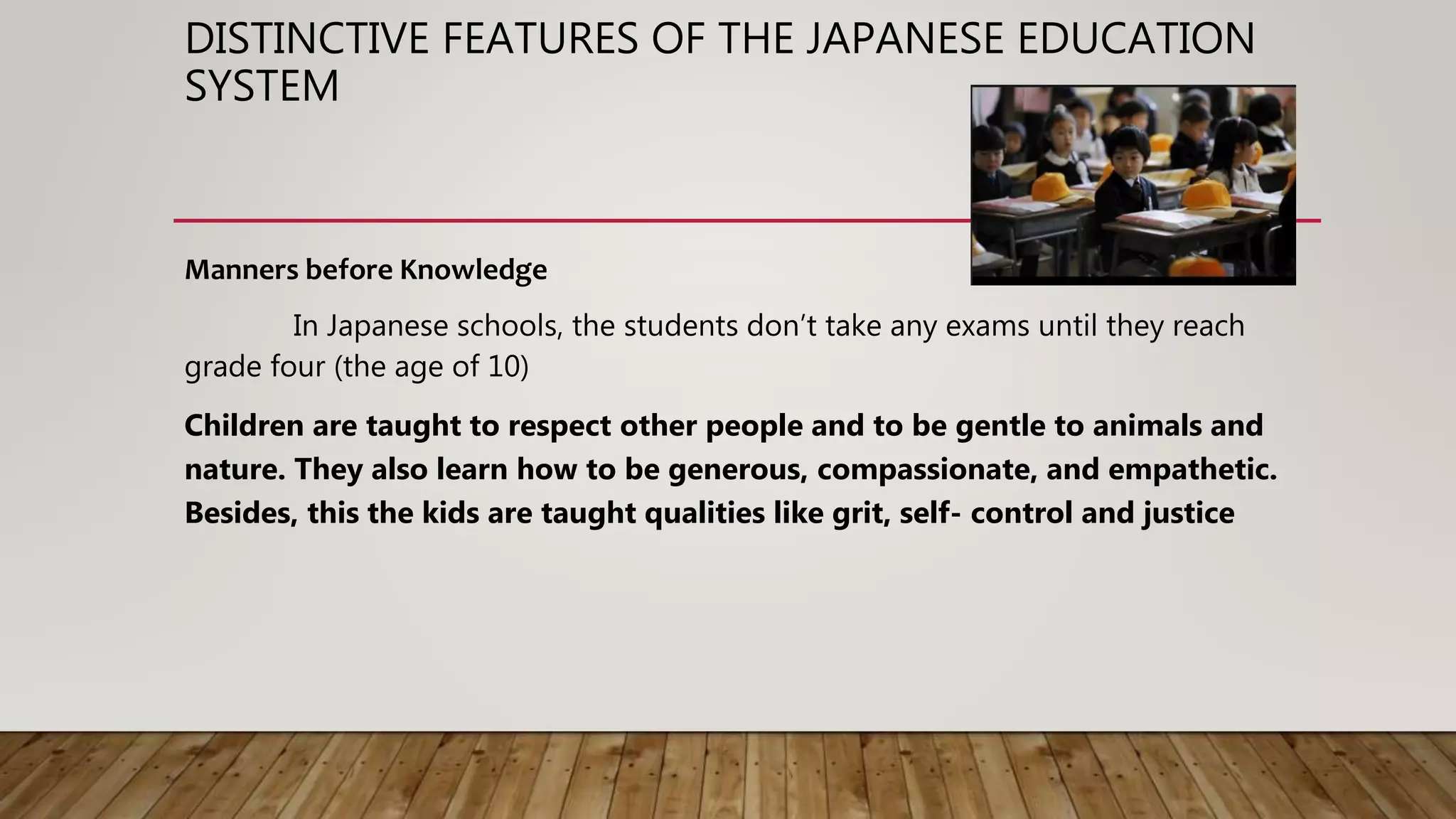 DISTINCTIVE FEATURES OF THE JAPANESE EDUCATION SYSTEM

Manners before Knowledge

In Japanese schools, the students don’t take any exams until they reach grade four (the age of 10)

Children are taught to respect other people and to be gentle to animals and nature. They also learn how to be generous, compassionate, and empathetic. Besides, this the kids are taught qualities like grit, self- control and justice